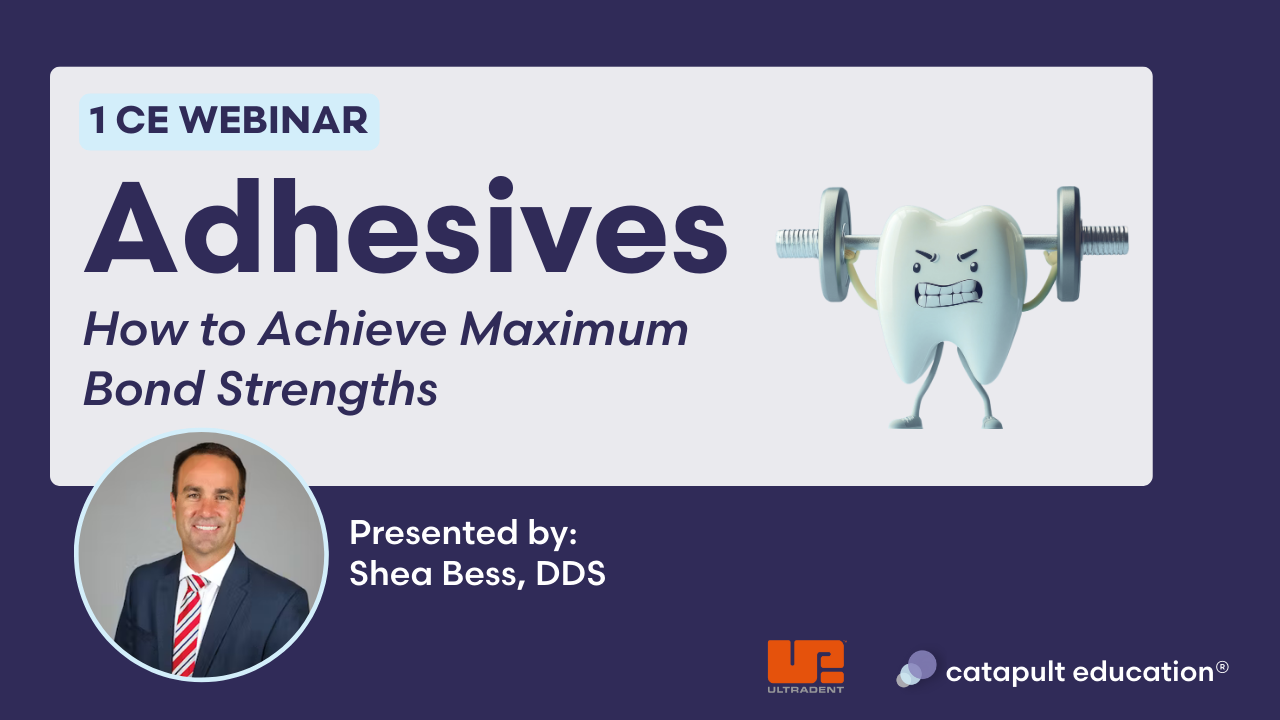 1 CE WEBINAR

Adhesives

How to Achieve Maximum Bond Strengths

Presented by:
Shea Bess, DDS

UP
ULTRADENT

catapult education®